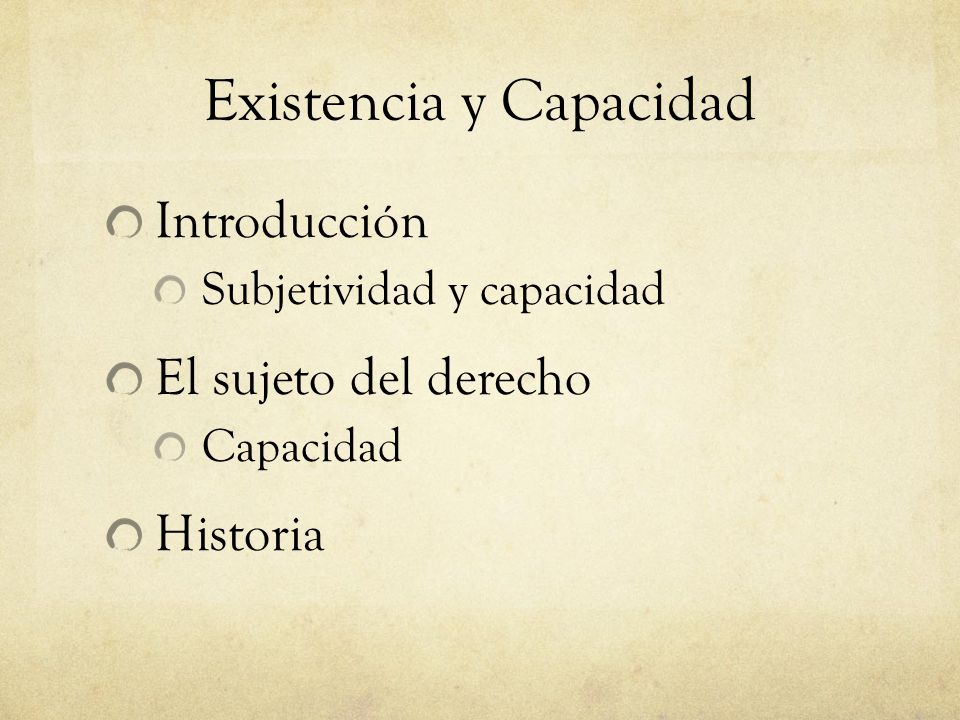 Existencia y Capacidad

Introducción
Subjetividad y capacidad

El sujeto del derecho
Capacidad

Historia